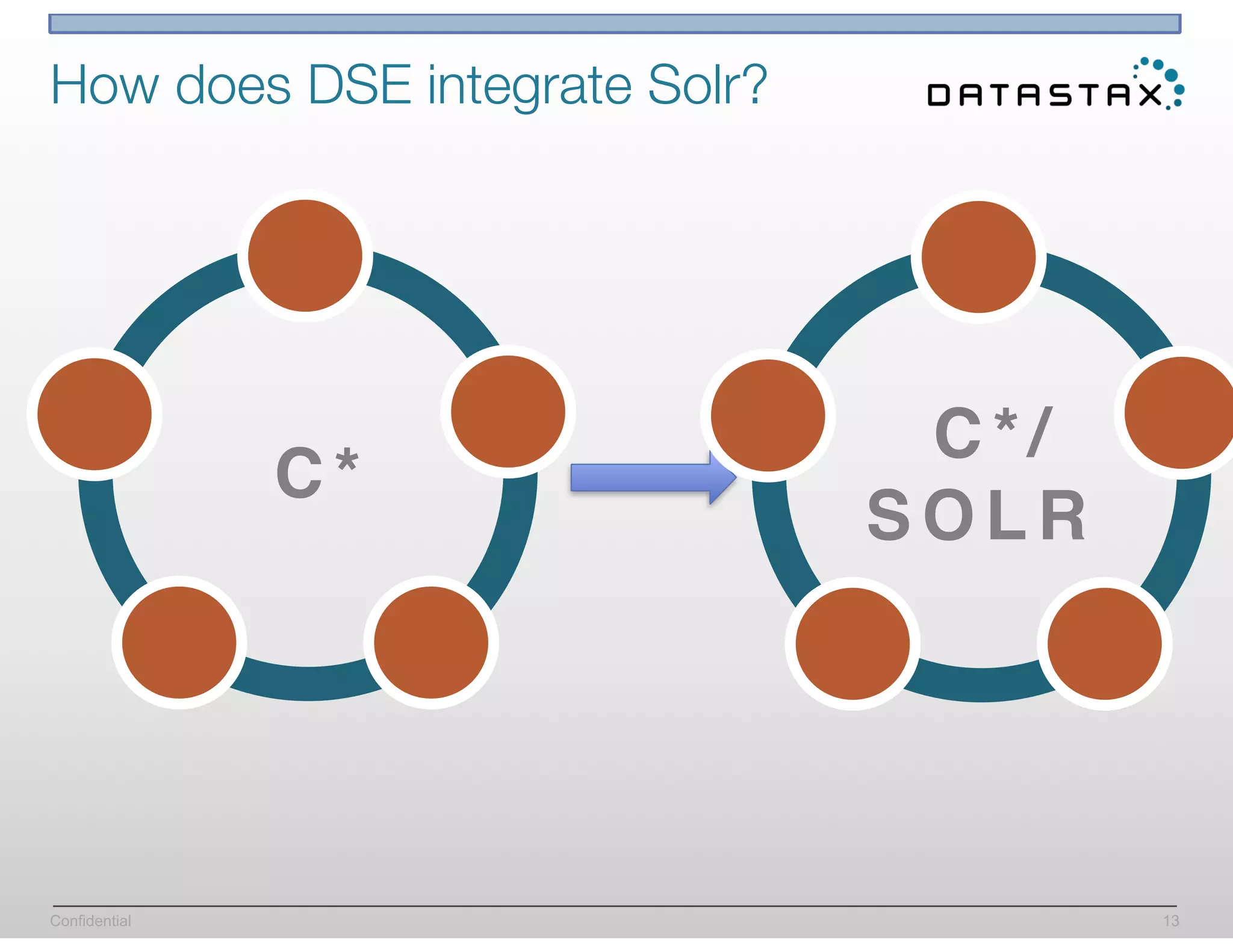 How does DSE integrate Solr?

DATASTAX

C*

C*/
SOLR

Confidential

13